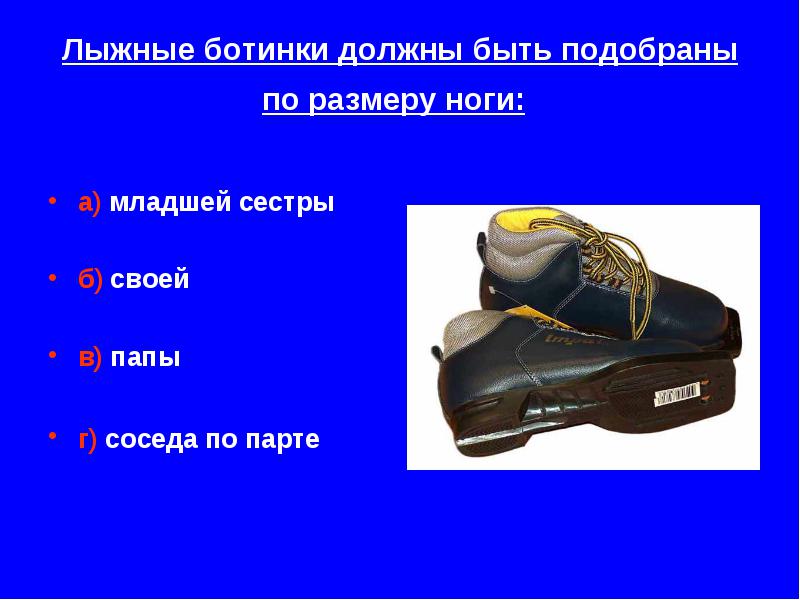 Лыжные ботинки должны быть подобраны по размеру ноги:

• а) младшей сестры

• б) своей

• в) папы

• г) соседа по парте